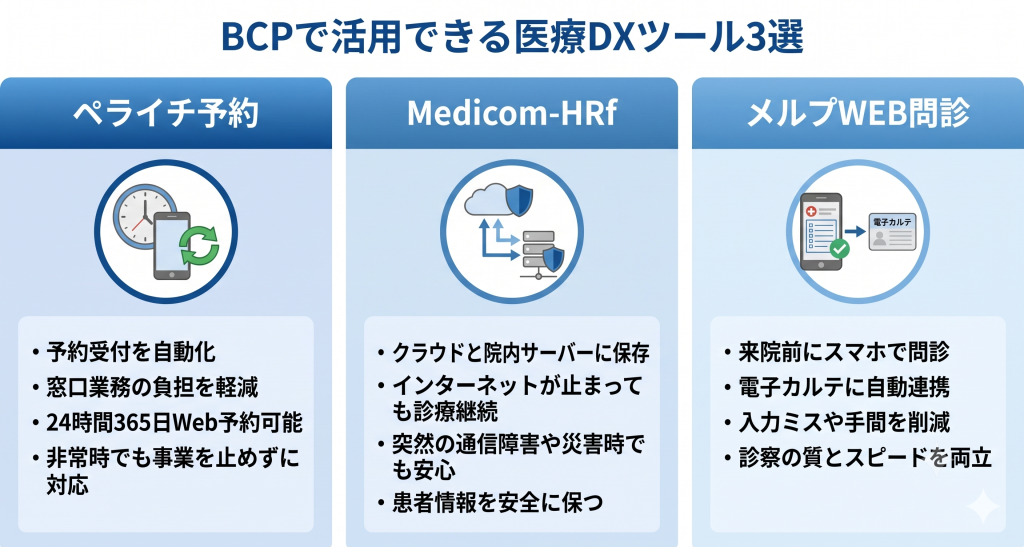 BCPで活用できる医療DXツール3選

ペライチ予約

• 予約受付を自動化
• 窓口業務の負担を軽減
• 24時間365日Web予約可能
• 非常時でも事業を止めずに対応

Medicom-HRf

• クラウドと院内サーバーに保存
• インターネットが止まっても診療継続
• 突然の通信障害や災害時でも安心
• 患者情報を安全に保つ

メルプWEB問診

電子カルテ

• 来院前にスマホで問診
• 電子カルテに自動連携
• 入力ミスや手間を削減
• 診察の質とスピードを両立